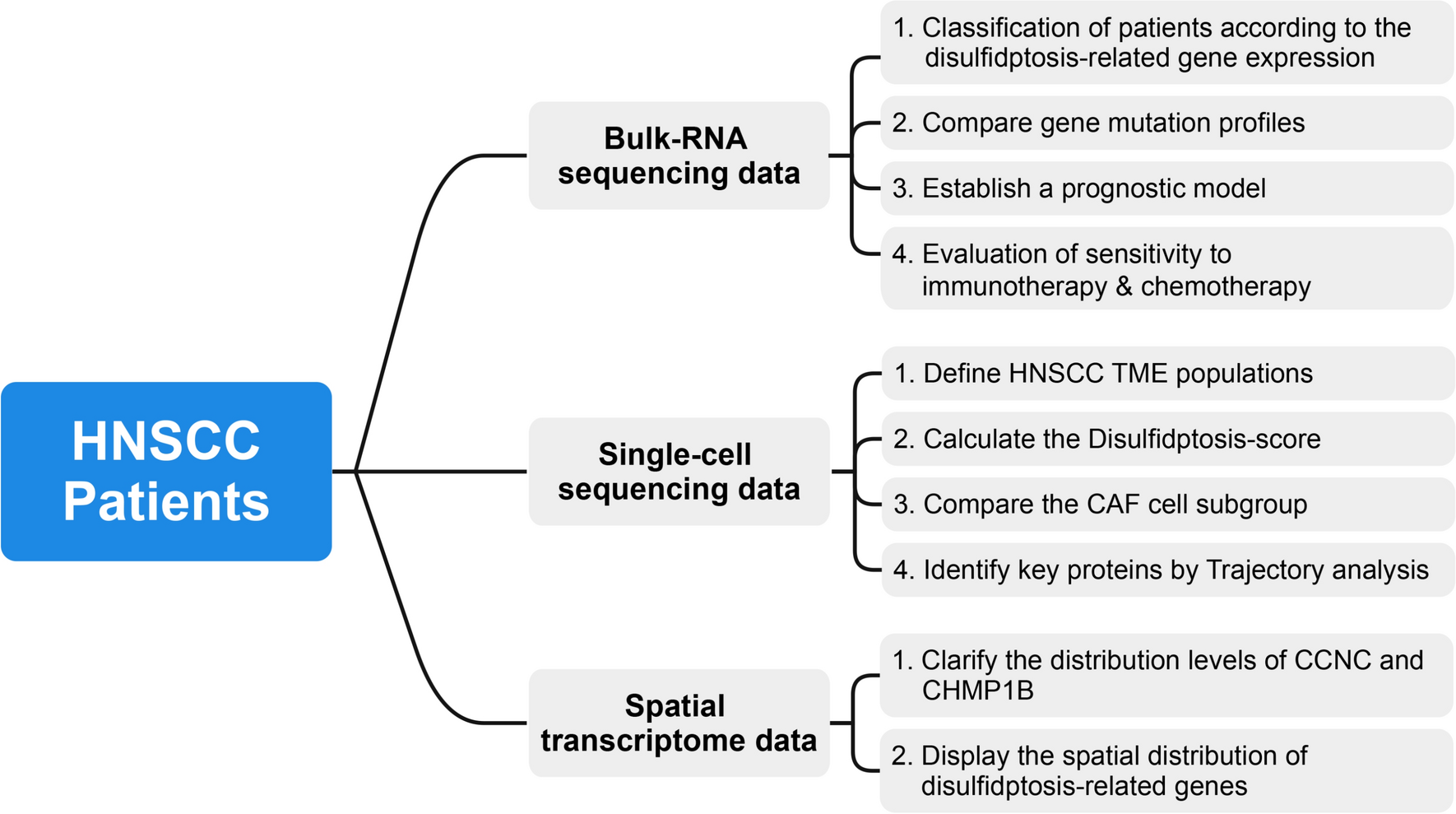 HNSCC Patients

Bulk-RNA sequencing data

1. Classification of patients according to the disulfidptosis-related gene expression

2. Compare gene mutation profiles

3. Establish a prognostic model

4. Evaluation of sensitivity to immunotherapy & chemotherapy

Single-cell sequencing data

1. Define HNSCC TME populations

2. Calculate the Disulfidptosis-score

3. Compare the CAF cell subgroup

4. Identify key proteins by Trajectory analysis

Spatial transcriptome data

1. Clarify the distribution levels of CCNC and CHMP1B

2. Display the spatial distribution of disulfidptosis-related genes